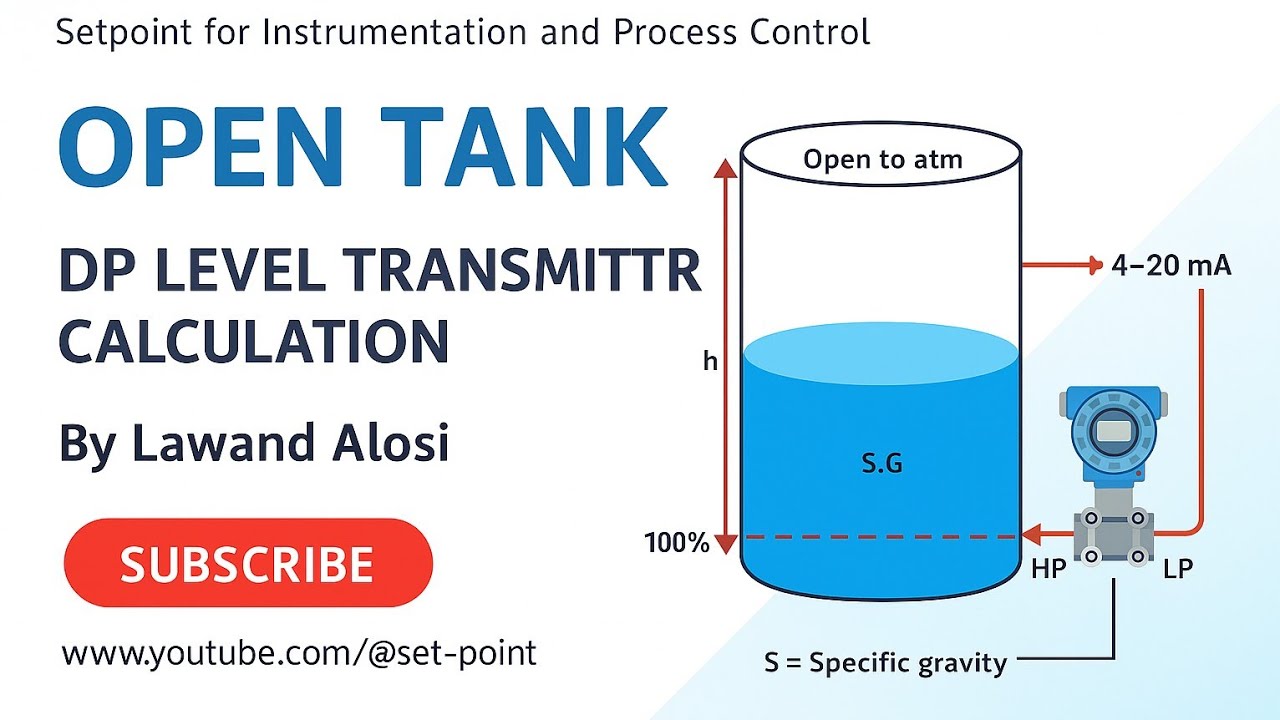 Setpoint for Instrumentation and Process Control

OPEN TANK

DP LEVEL TRANSMITTR CALCULATION

By Lawand Alosi

SUBSCRIBE

www.youtube.com/@set-point

Open to atm

4–20 mA

h

S.G

100%

HP

LP

S = Specific gravity